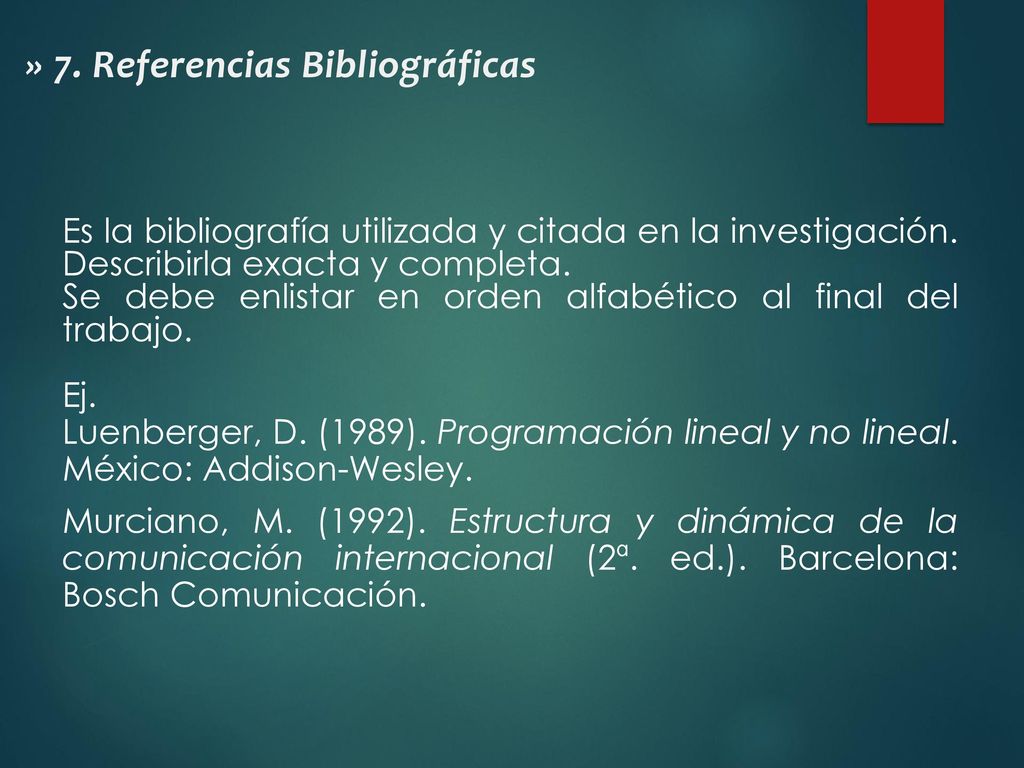 » 7. Referencias Bibliográficas

Es la bibliografía utilizada y citada en la investigación. Describirla exacta y completa.
Se debe enlistar en orden alfabético al final del trabajo.

Ej.
Luenberger, D. (1989). Programación lineal y no lineal. México: Addison-Wesley.

Murciano, M. (1992). Estructura y dinámica de la comunicación internacional (2ª. ed.). Barcelona: Bosch Comunicación.